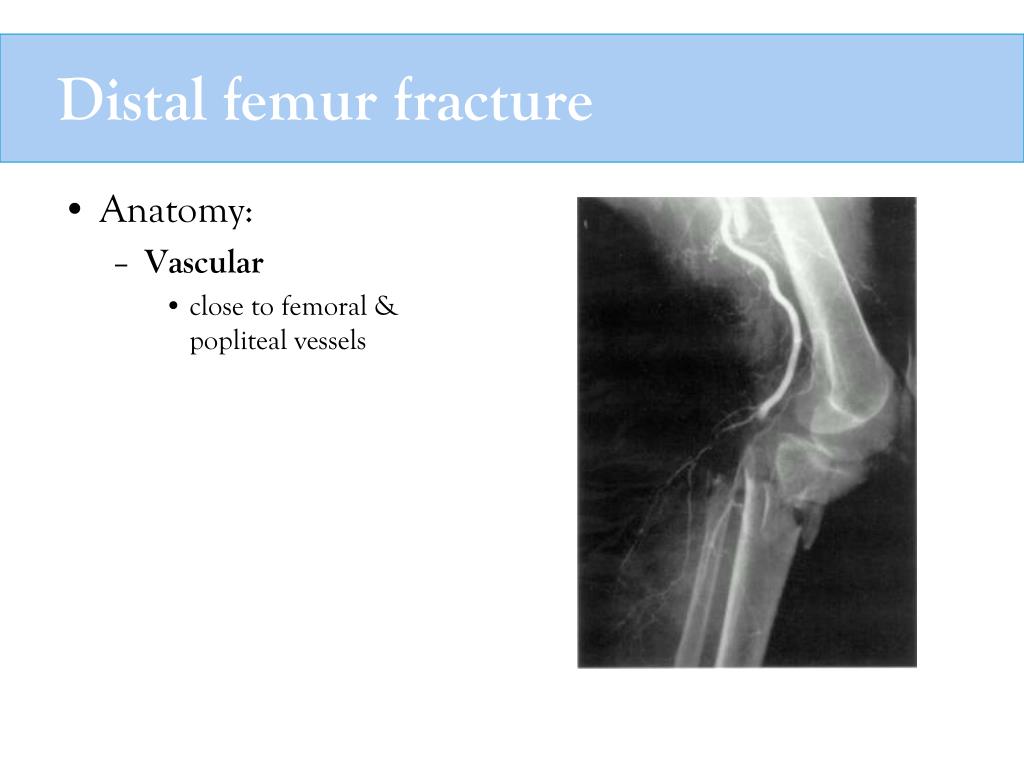 Distal femur fracture

• Anatomy:
  – Vascular
    • close to femoral & popliteal vessels